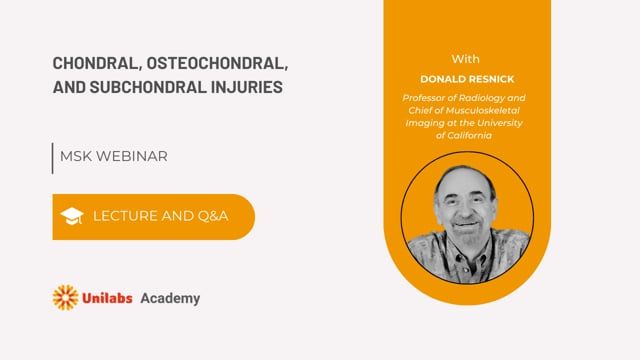 CHONDRAL, OSTEOCHONDRAL, AND SUBCHONDRAL INJURIES

MSK WEBINAR

LECTURE AND Q&A

Unilabs Academy

With

DONALD RESNICK

Professor of Radiology and Chief of Musculoskeletal Imaging at the University of California